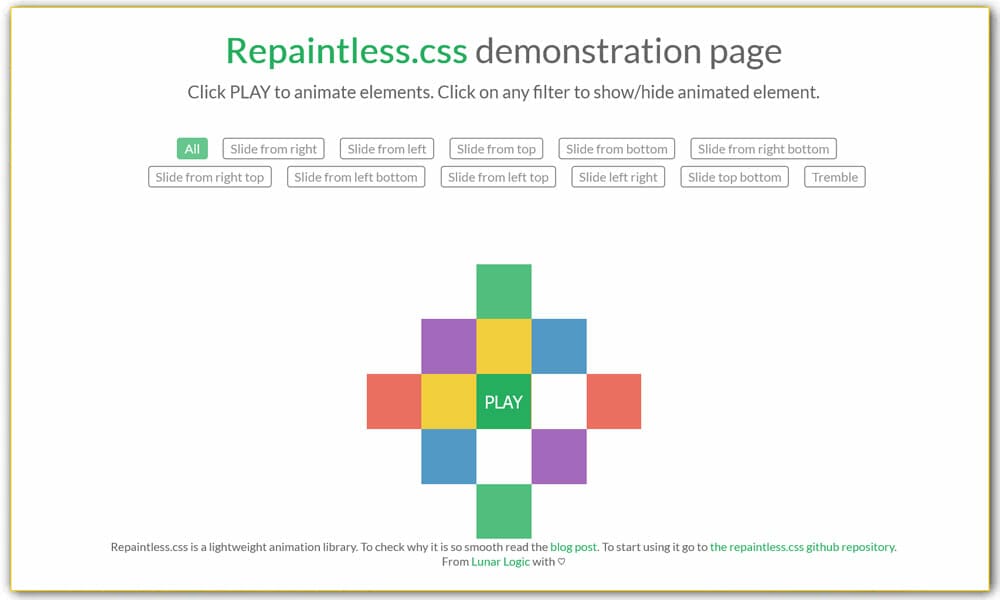 Repaintless.css demonstration page

Click PLAY to animate elements. Click on any filter to show/hide animated element.

All Slide from right Slide from left Slide from top Slide from bottom Slide from right bottom Slide from right top Slide from left bottom Slide from left top Slide left right Slide top bottom Tremble

PLAY

Repaintless.css is a lightweight animation library. To check why it is so smooth read the blog post. To start using it go to the repaintless.css github repository.
From Lunar Logic with ♡